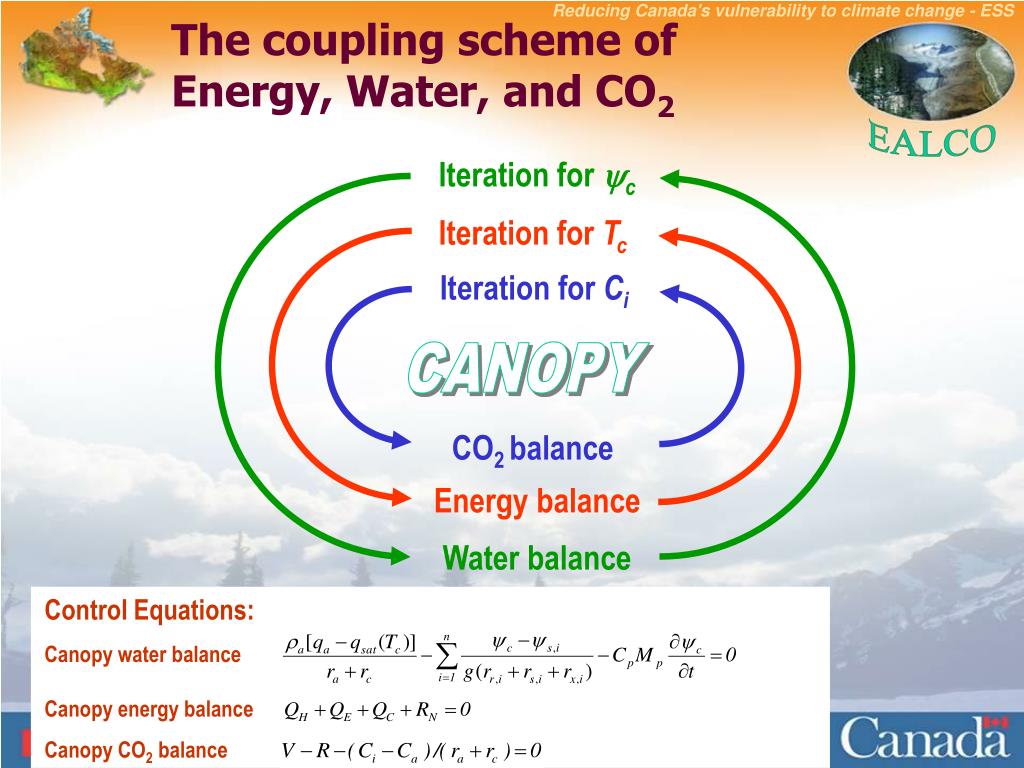 Reducing Canada's vulnerability to climate change - ESS

The coupling scheme of Energy, Water, and $CO_2$

EALCO

Iteration for $\psi_c$

Iteration for $T_c$

Iteration for $C_i$

CANOPY

$CO_2$ balance

Energy balance

Water balance

Control Equations:

Canopy water balance $\frac{\rho_a[q_a - q_{sat}(T_c)]}{r_a + r_c} - \sum_{i=1}^{n} \frac{\psi_c - \psi_{s,i}}{g(r_{r,i} + r_{s,i} + r_{x,i})} - C_p M_p \frac{\partial \psi_c}{\partial t} = 0$

Canopy energy balance $Q_H + Q_E + Q_C + R_N = 0$

Canopy $CO_2$ balance $V - R - (C_i - C_a)/(r_a + r_c) = 0$

Canada